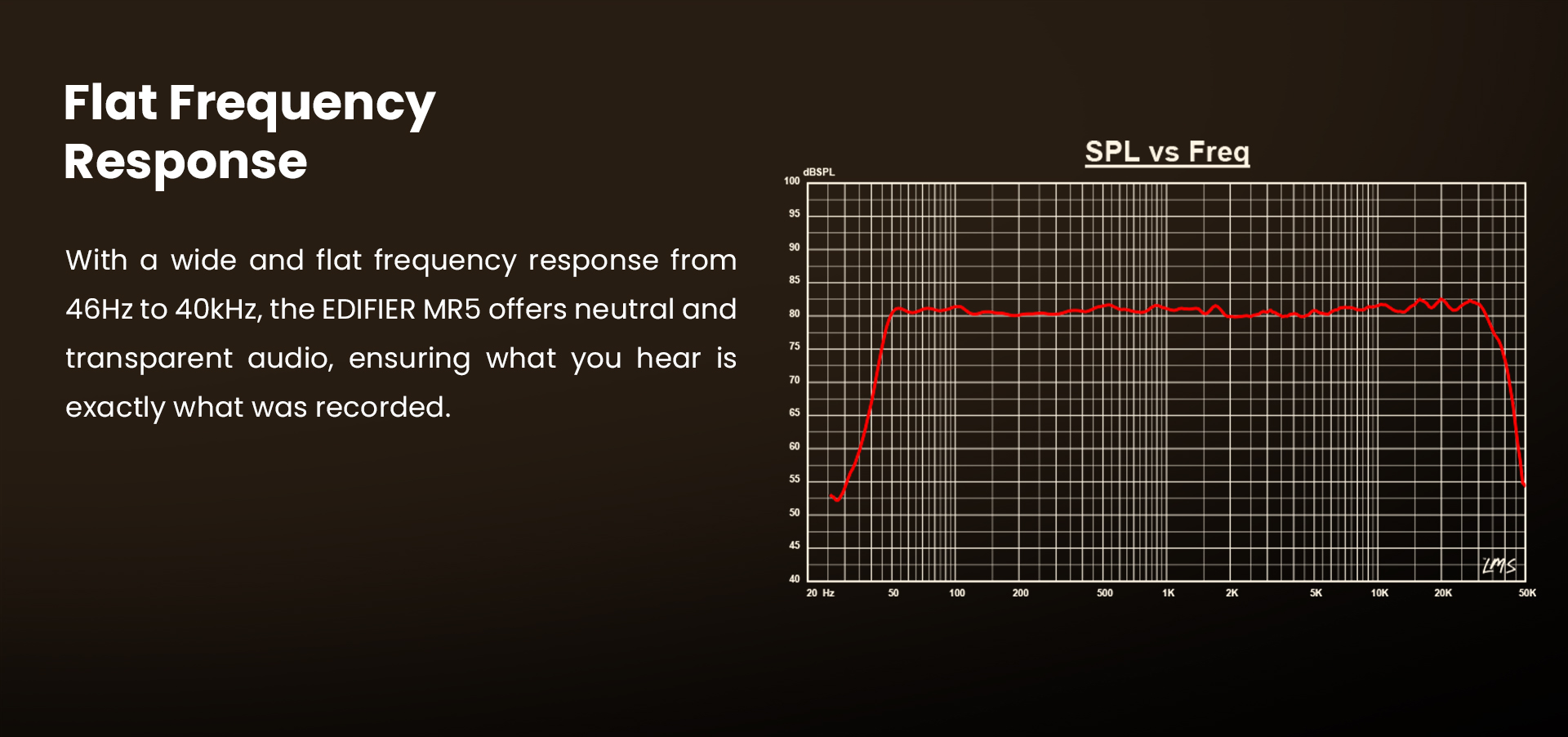 Flat Frequency Response

With a wide and flat frequency response from 46Hz to 40kHz, the EDIFIER MR5 offers neutral and transparent audio, ensuring what you hear is exactly what was recorded.

SPL vs Freq

dBSPL

100
95
90
85
80
75
70
65
60
55
50
45
40

20 Hz
50
100
200
500
1K
2K
5K
10K
20K
50K

LMS